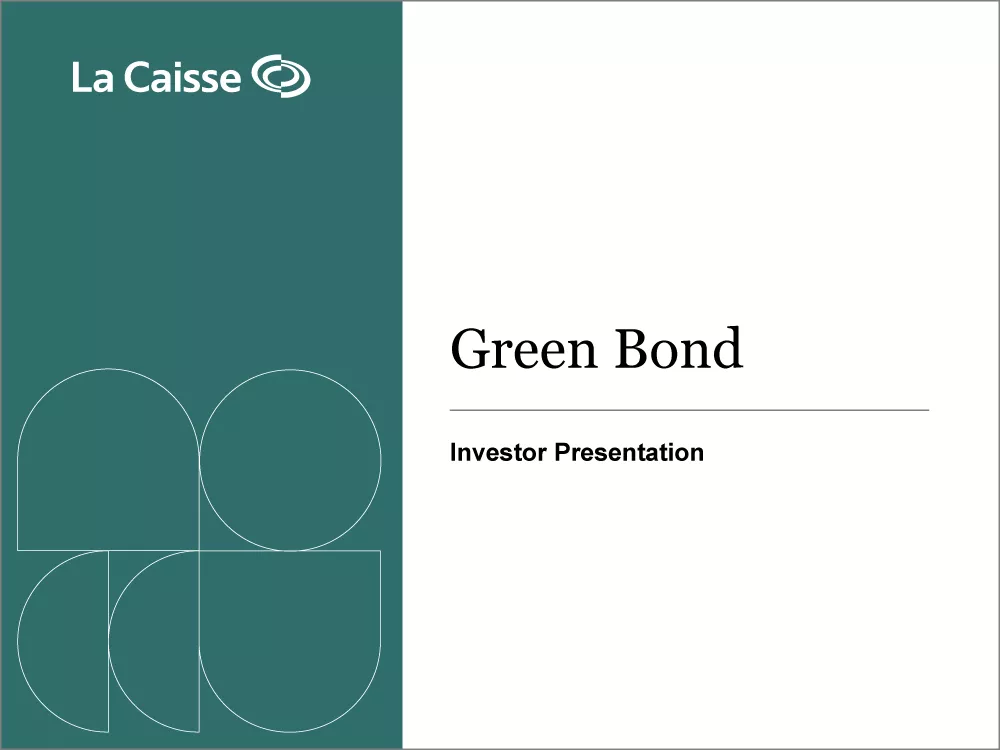 La Caisse

Green Bond

Investor Presentation